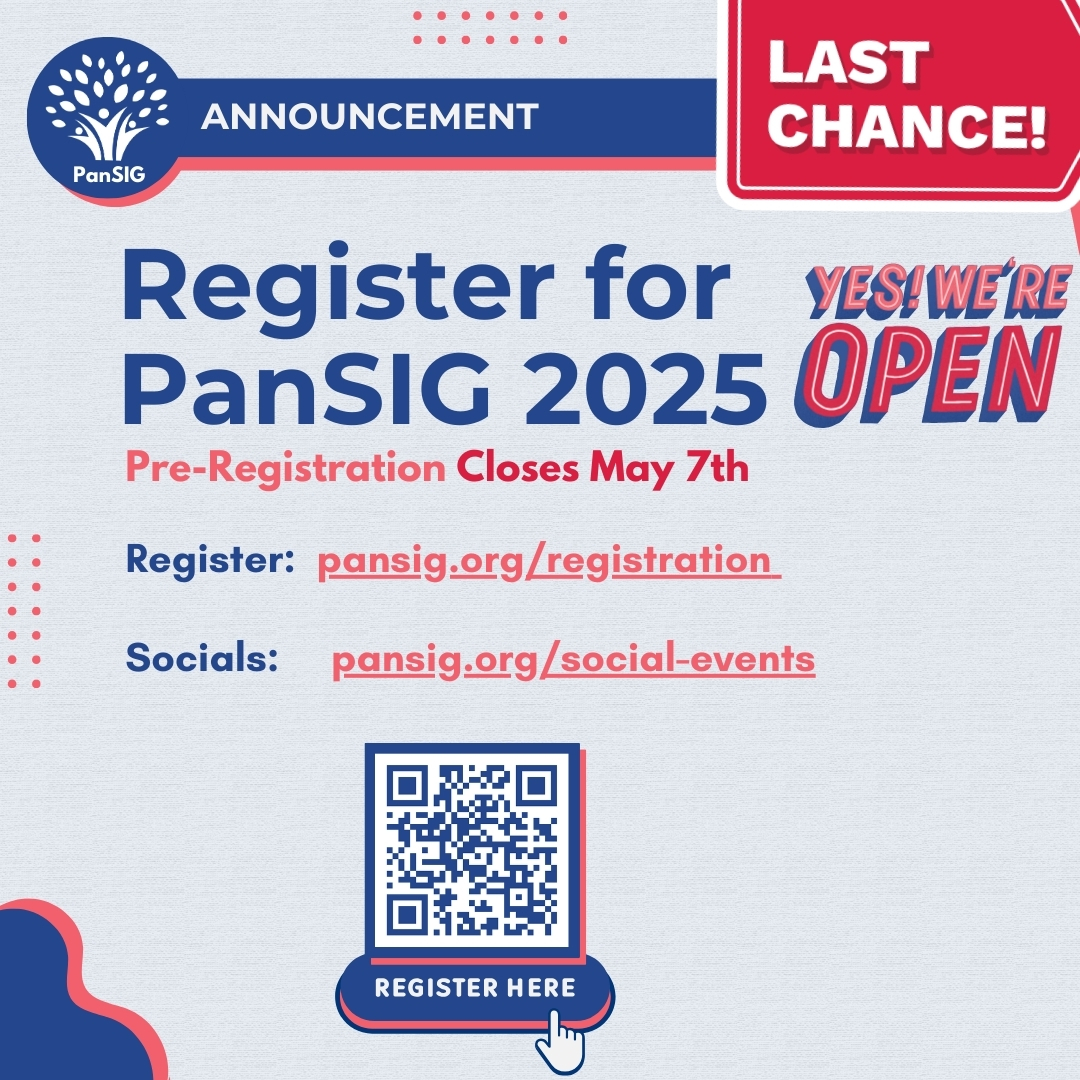 PanSIG

ANNOUNCEMENT

LAST CHANCE!

Register for PanSIG 2025

YES! WE'RE OPEN

Pre-Registration Closes May 7th

Register: pansig.org/registration

Socials: pansig.org/social-events

REGISTER HERE